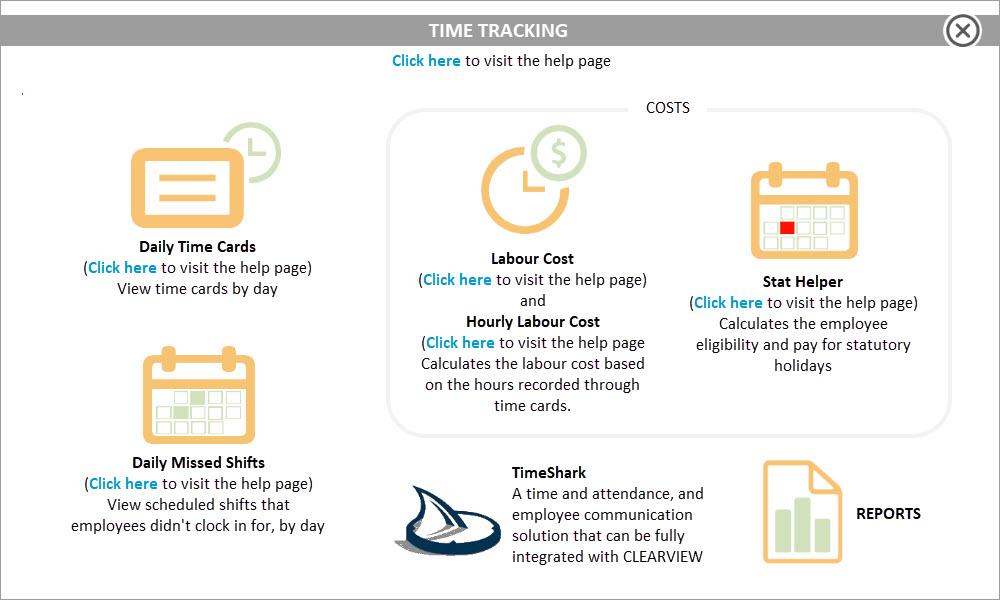 TIME TRACKING

Click here to visit the help page

Daily Time Cards
(Click here to visit the help page)
View time cards by day

Daily Missed Shifts
(Click here to visit the help page)
View scheduled shifts that employees didn't clock in for, by day

COSTS

Labour Cost
(Click here to visit the help page)
and
Hourly Labour Cost
(Click here to visit the help page
Calculates the labour cost based on the hours recorded through time cards.

Stat Helper
(Click here to visit the help page)
Calculates the employee eligibility and pay for statutory holidays

TimeShark
A time and attendance, and employee communication solution that can be fully integrated with CLEARVIEW

REPORTS